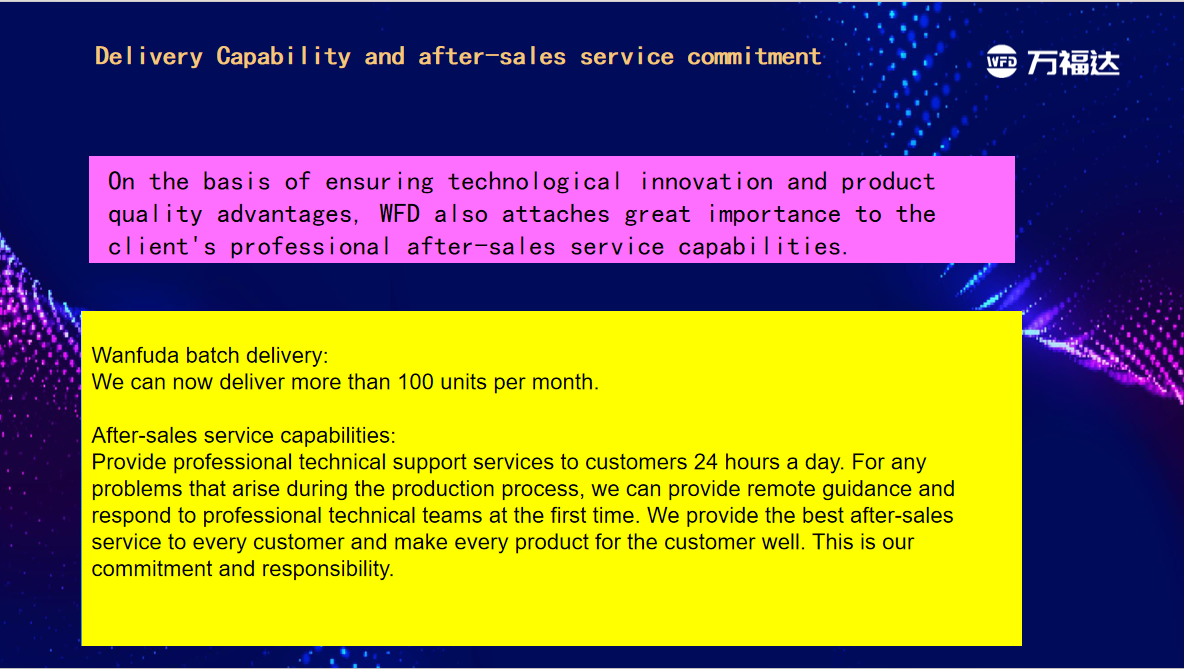 Delivery Capability and after-sales service commitment

WFD 万福达

On the basis of ensuring technological innovation and product quality advantages, WFD also attaches great importance to the client's professional after-sales service capabilities.

Wanfuda batch delivery:
We can now deliver more than 100 units per month.

After-sales service capabilities:
Provide professional technical support services to customers 24 hours a day. For any problems that arise during the production process, we can provide remote guidance and respond to professional technical teams at the first time. We provide the best after-sales service to every customer and make every product for the customer well. This is our commitment and responsibility.